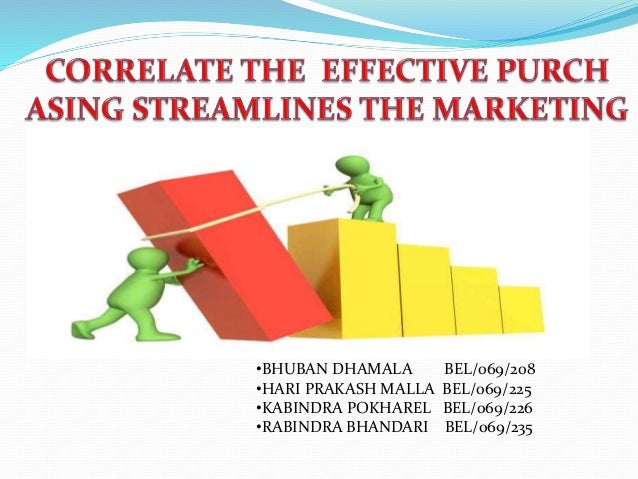 CORRELATE THE EFFECTIVE PURCH ASING STREAMLINES THE MARKETING

•BHUBAN DHAMALA BEL/069/208
•HARI PRAKASH MALLA BEL/069/225
•KABINDRA POKHAREL BEL/069/226
•RABINDRA BHANDARI BEL/069/235